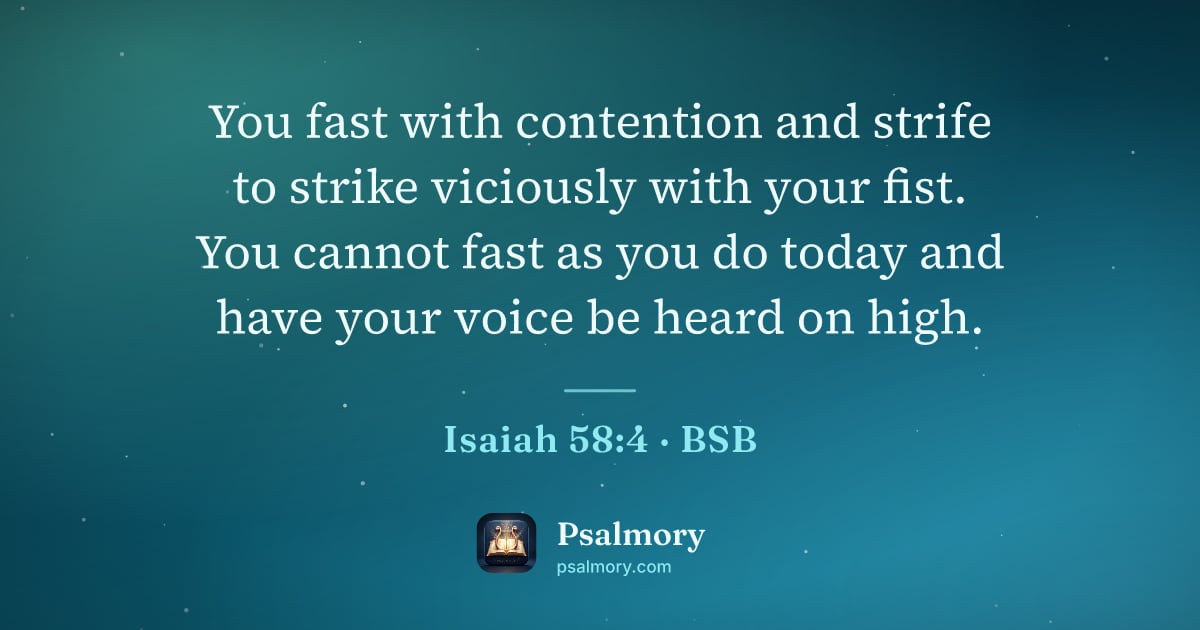 You fast with contention and strife to strike viciously with your fist. You cannot fast as you do today and have your voice be heard on high.

Isaiah 58:4 · BSB

Psalmory
psalmory.com